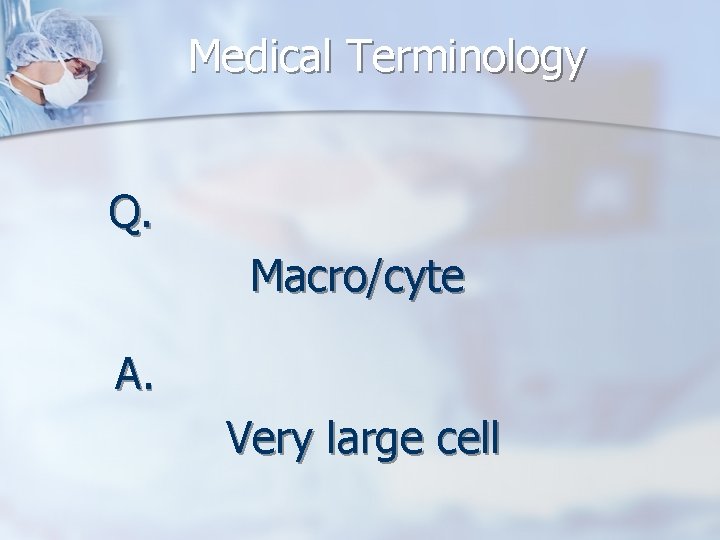 Medical Terminology

Q.

Macro/cyte

A.

Very large cell